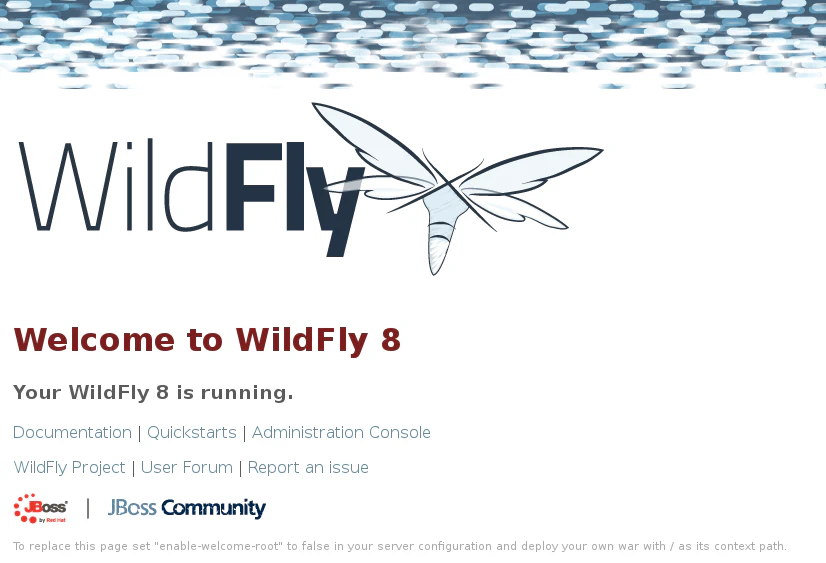 WildFly

Welcome to WildFly 8

Your WildFly 8 is running.

Documentation | Quickstarts | Administration Console

WildFly Project | User Forum | Report an issue

JBoss by Red Hat | JBoss Community

To replace this page set "enable-welcome-root" to false in your server configuration and deploy your own war with / as its context path.